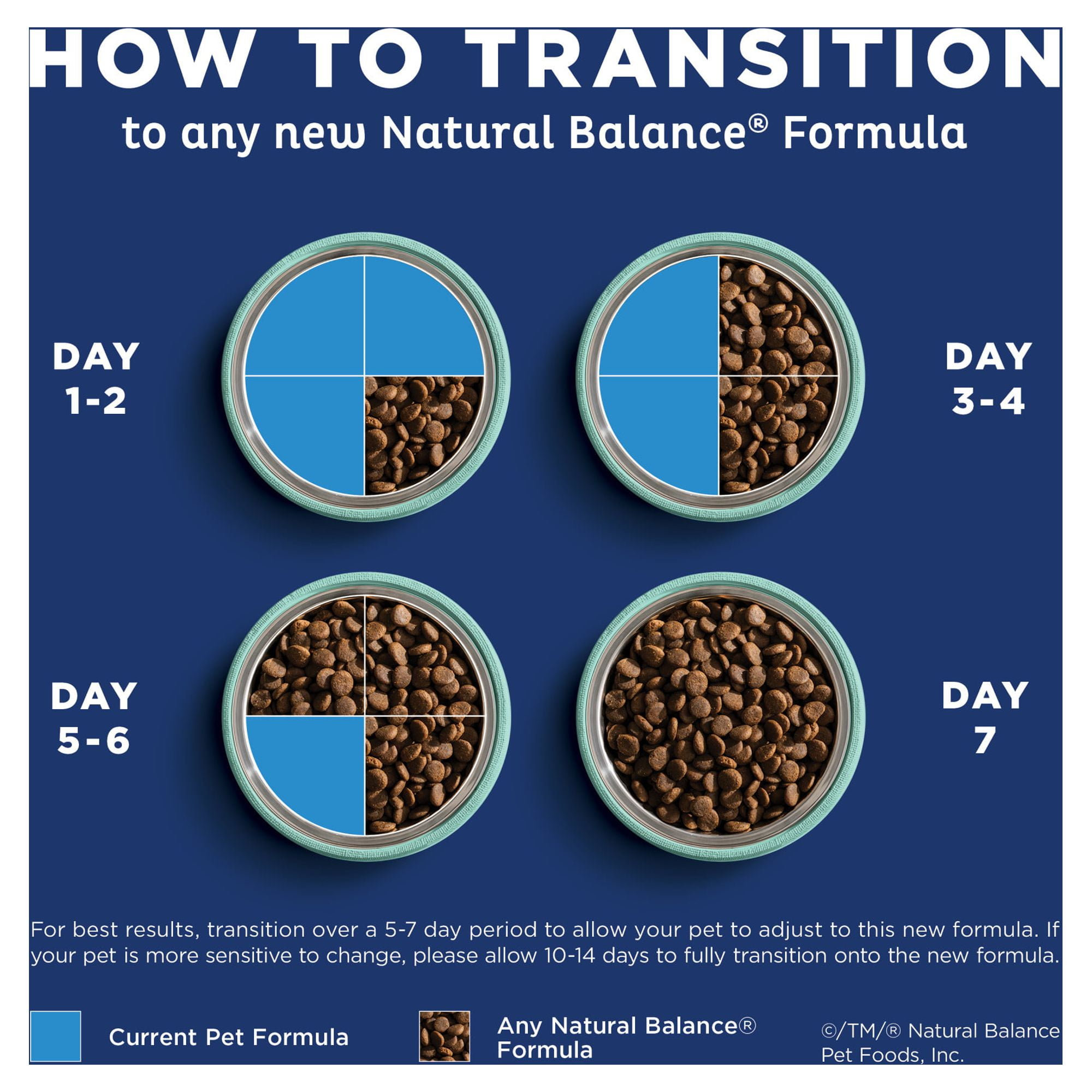 HOW TO TRANSITION

to any new Natural Balance® Formula

DAY 1-2

DAY 3-4

DAY 5-6

DAY 7

For best results, transition over a 5-7 day period to allow your pet to adjust to this new formula. If your pet is more sensitive to change, please allow 10-14 days to fully transition onto the new formula.

Current Pet Formula

Any Natural Balance® Formula

©/TM/® Natural Balance Pet Foods, Inc.